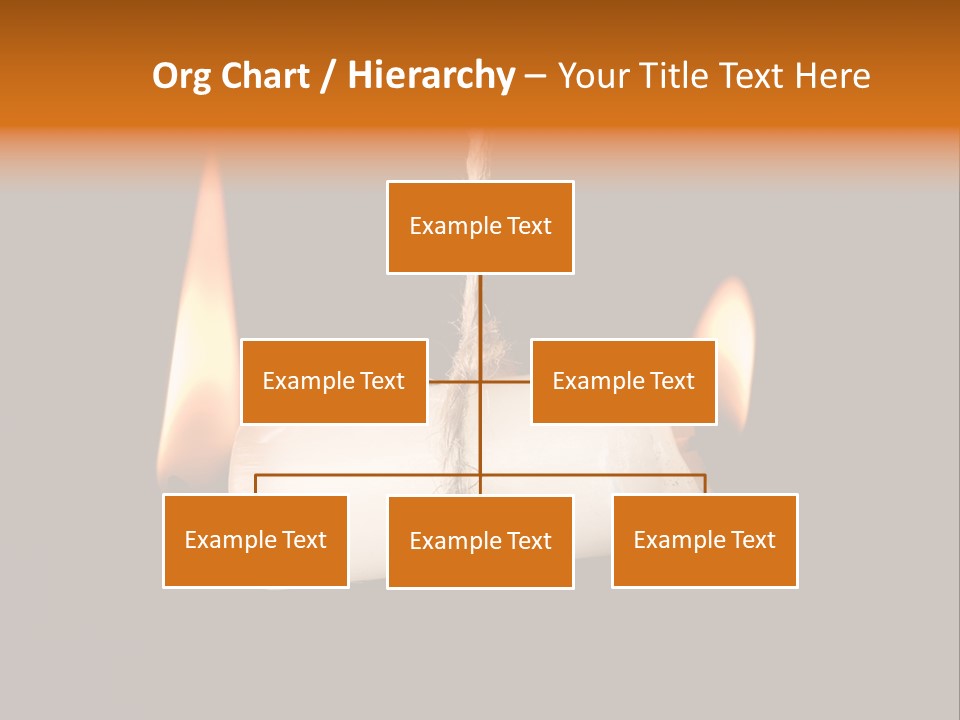 Org Chart / Hierarchy – Your Title Text Here

Example Text

Example Text

Example Text

Example Text

Example Text

Example Text